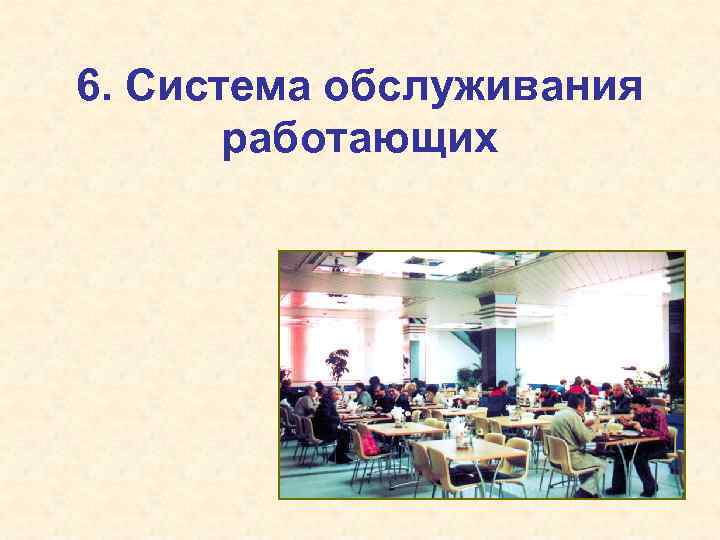 6. Система обслуживания работающих